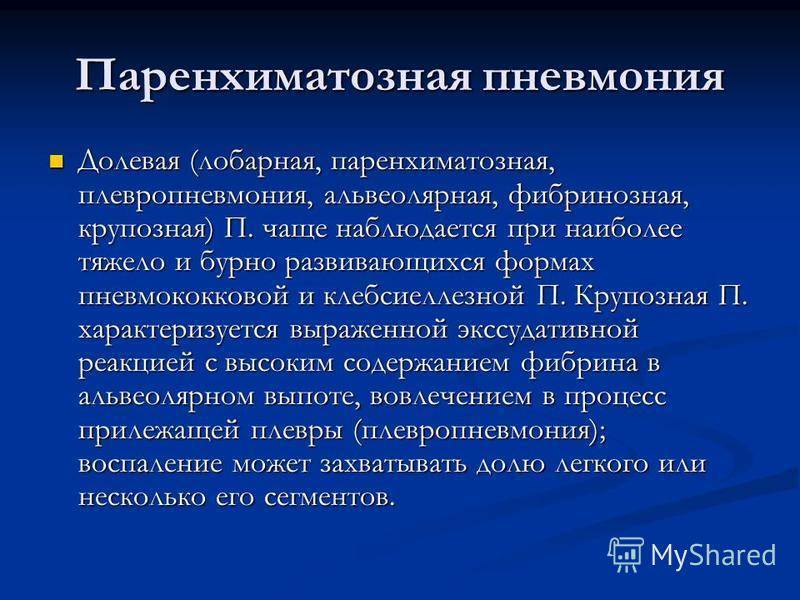 Паренхиматозная пневмония

Долевая (лобарная, паренхиматозная, плевропневмония, альвеолярная, фибринозная, крупозная) П. чаще наблюдается при наиболее тяжело и бурно развивающихся формах пневмококковой и клебсиеллезной П. Крупозная П. характеризуется выраженной экссудативной реакцией с высоким содержанием фибрина в альвеолярном выпоте, вовлечением в процесс прилежащей плевры (плевропневмония); воспаление может захватывать долю легкого или несколько его сегментов.

MyShared